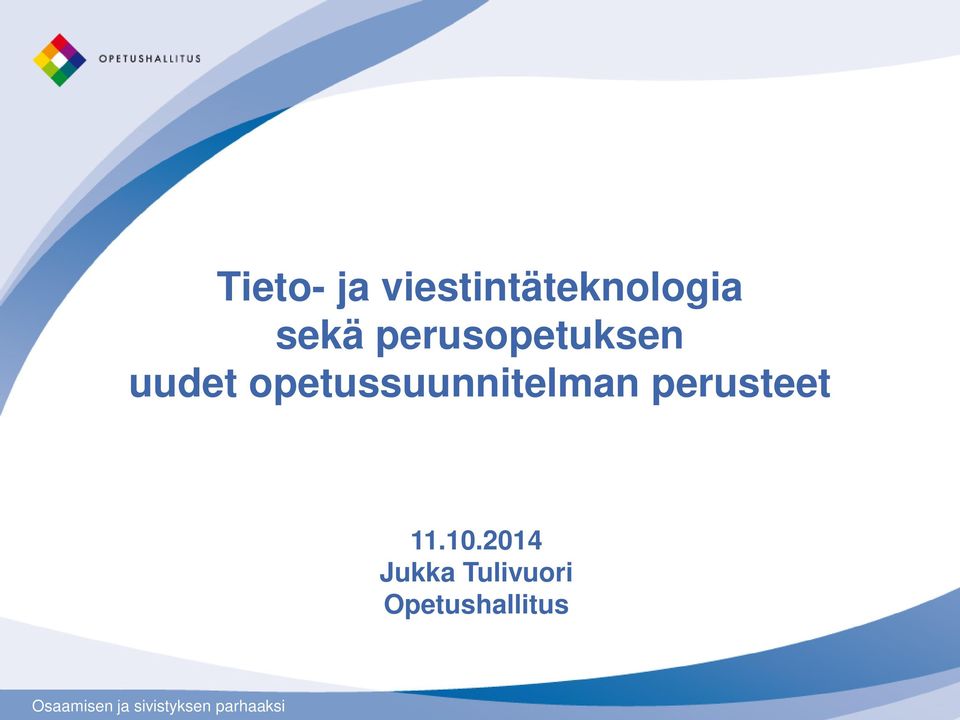 OPETUSHALLITUS

Tieto- ja viestintäteknologia sekä perusopetuksen uudet opetussuunnitelman perusteet

11.10.2014
Jukka Tulivuori
Opetushallitus

Osaamisen ja sivistyksen parhaaksi